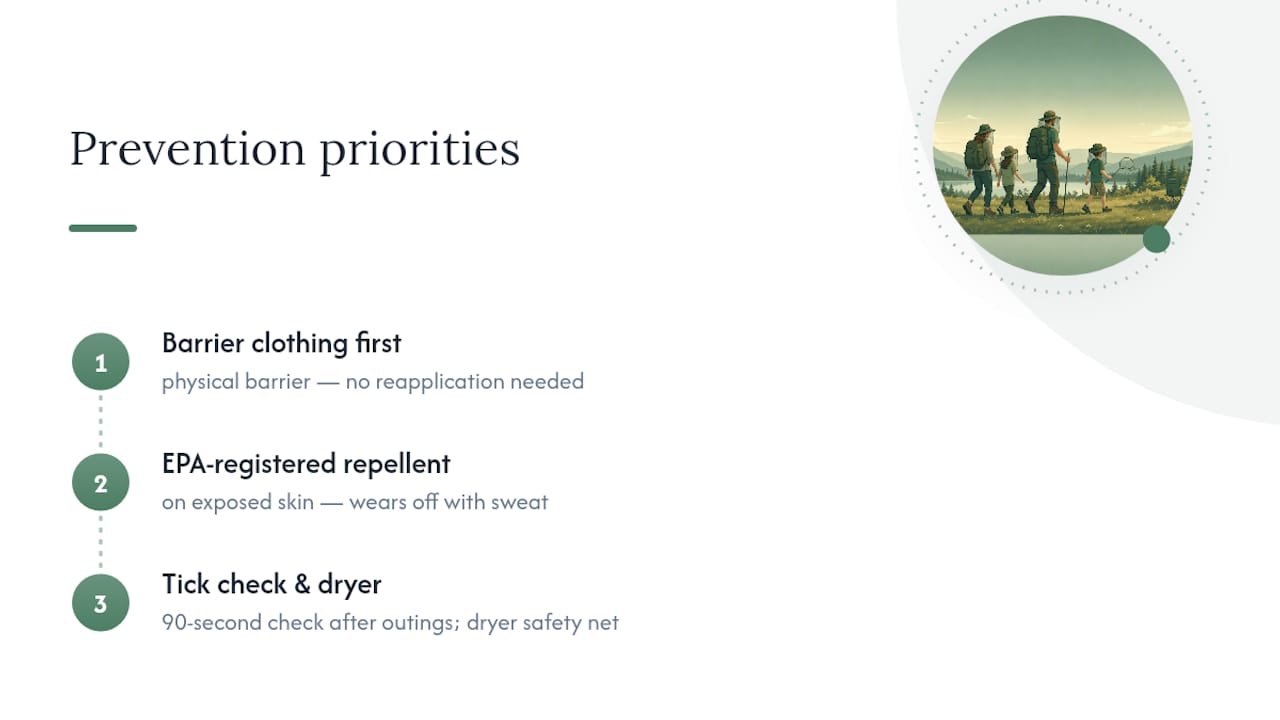 Prevention priorities

1
Barrier clothing first
physical barrier — no reapplication needed

2
EPA-registered repellent
on exposed skin — wears off with sweat

3
Tick check & dryer
90-second check after outings; dryer safety net